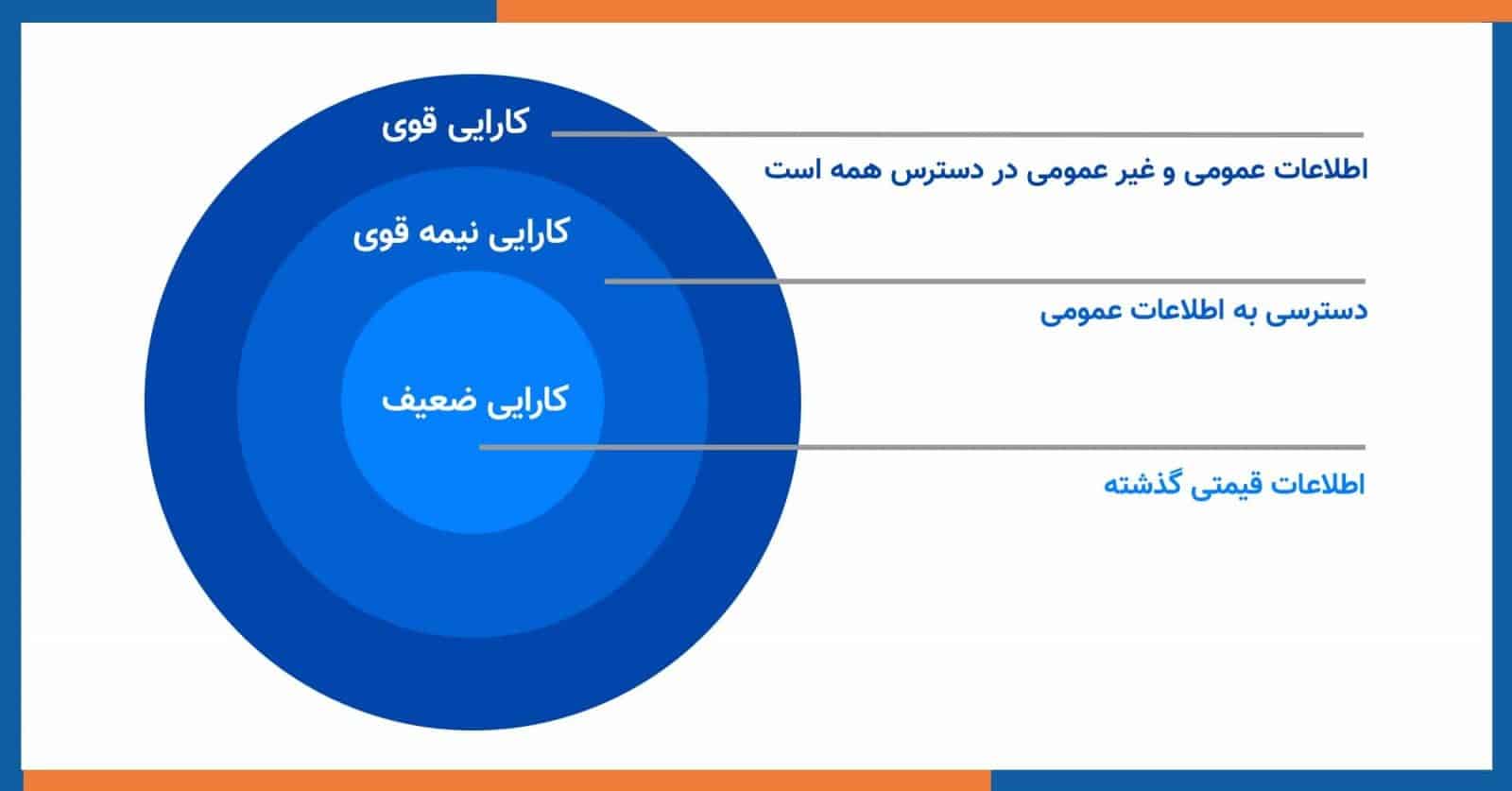 کارایی قوی

اطلاعات عمومی و غیر عمومی در دسترس همه است

کارایی نیمه قوی

دسترسی به اطلاعات عمومی

کارایی ضعیف

اطلاعات قیمتی گذشته